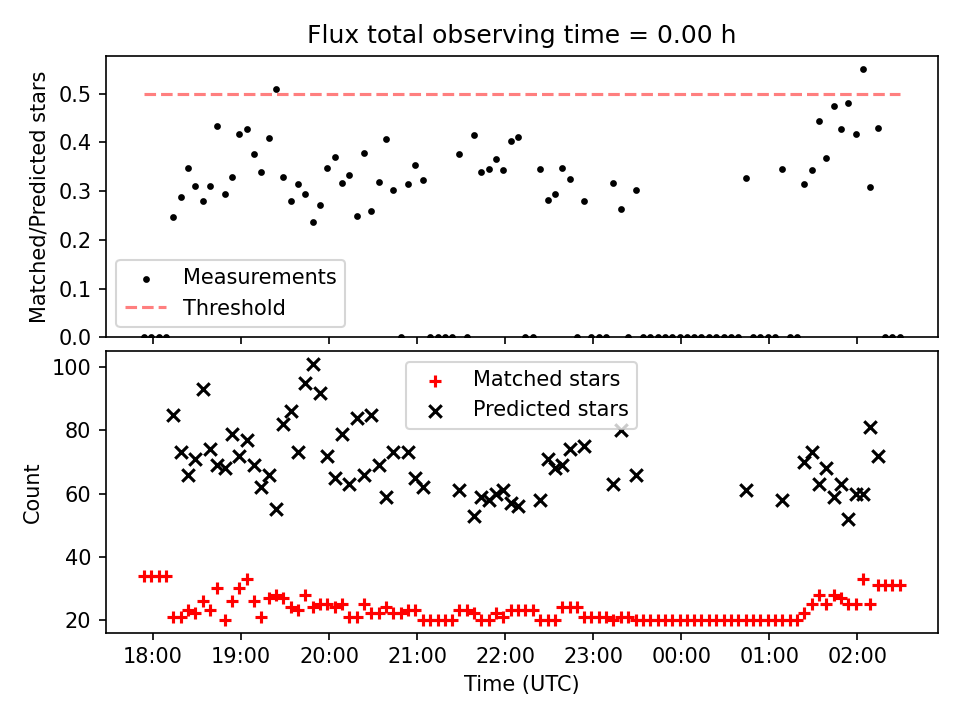 Flux total observing time = 0.00 h

Matched/Predicted stars

0.5
0.4
0.3
0.2
0.1
0.0

Measurements
Threshold

Count

100
80
60
40
20

Matched stars
Predicted stars

18:00 19:00 20:00 21:00 22:00 23:00 00:00 01:00 02:00

Time (UTC)